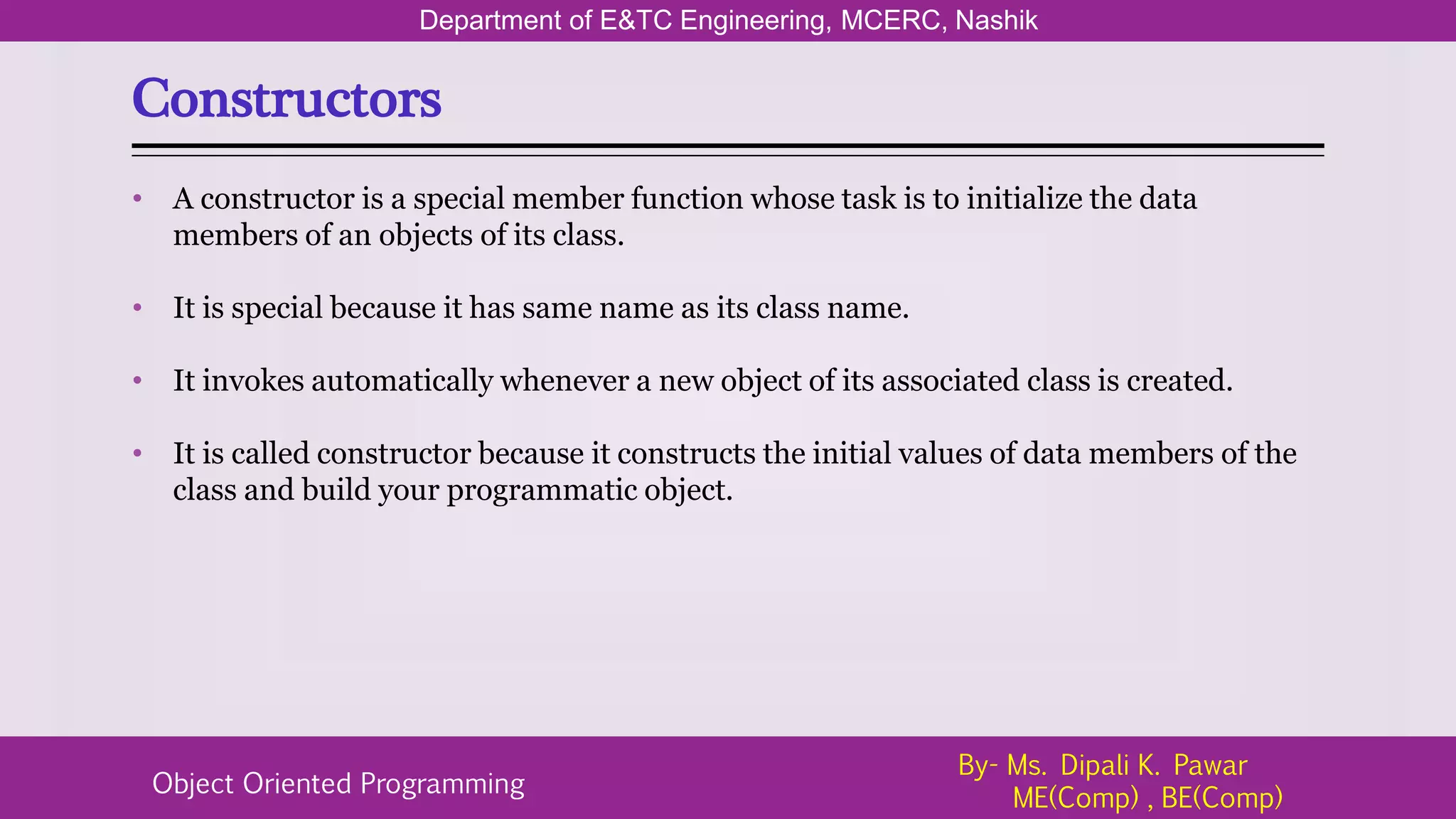 Department of E&TC Engineering, MCERC, Nashik

Constructors

• A constructor is a special member function whose task is to initialize the data members of an objects of its class.

• It is special because it has same name as its class name.

• It invokes automatically whenever a new object of its associated class is created.

• It is called constructor because it constructs the initial values of data members of the class and build your programmatic object.

Object Oriented Programming

By- Ms. Dipali K. Pawar
ME(Comp) , BE(Comp)